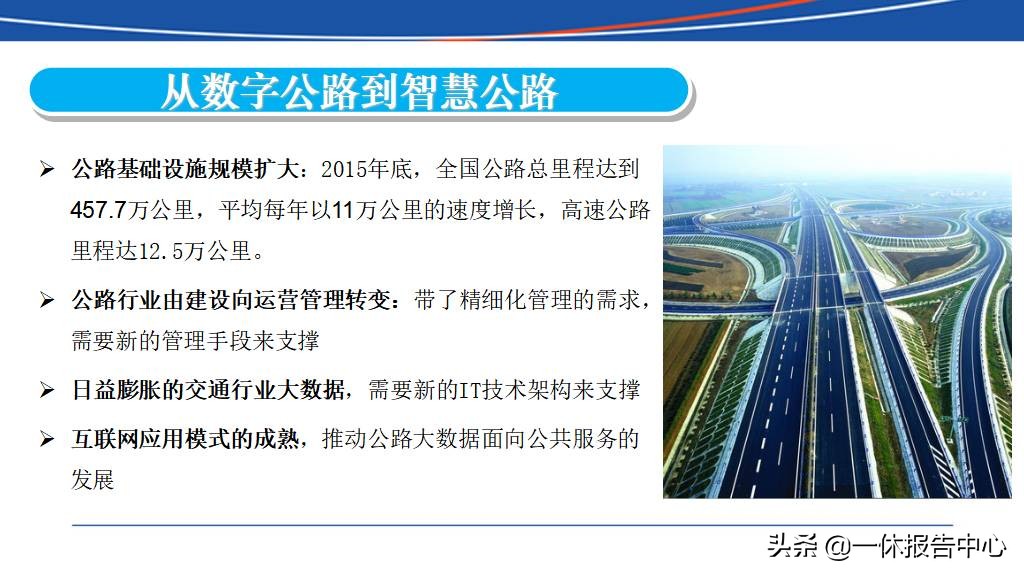 从数字公路到智慧公路

➢ 公路基础设施规模扩大：2015年底，全国公路总里程达到457.7万公里，平均每年以11万公里的速度增长，高速公路里程达12.5万公里。

➢ 公路行业由建设向运营管理转变：带了精细化管理的需求，需要新的管理手段来支撑

➢ 日益膨胀的交通行业大数据，需要新的IT技术架构来支撑

➢ 互联网应用模式的成熟，推动公路大数据面向公共服务的发展

头条 @一休报告中心